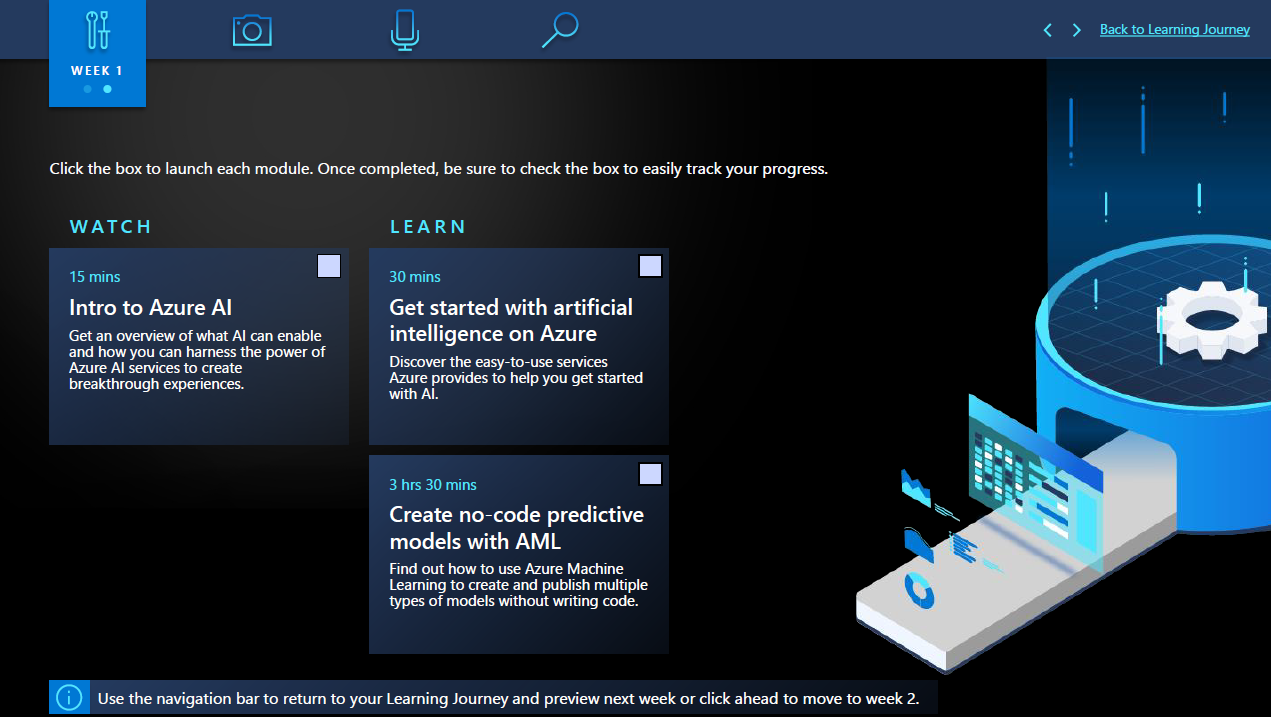 WEEK 1

Back to Learning Journey

Click the box to launch each module. Once completed, be sure to check the box to easily track your progress.

WATCH

15 mins

Intro to Azure AI

Get an overview of what AI can enable and how you can harness the power of Azure AI services to create breakthrough experiences.

LEARN

30 mins

Get started with artificial intelligence on Azure

Discover the easy-to-use services Azure provides to help you get started with AI.

3 hrs 30 mins

Create no-code predictive models with AML

Find out how to use Azure Machine Learning to create and publish multiple types of models without writing code.

Use the navigation bar to return to your Learning Journey and preview next week or click ahead to move to week 2.